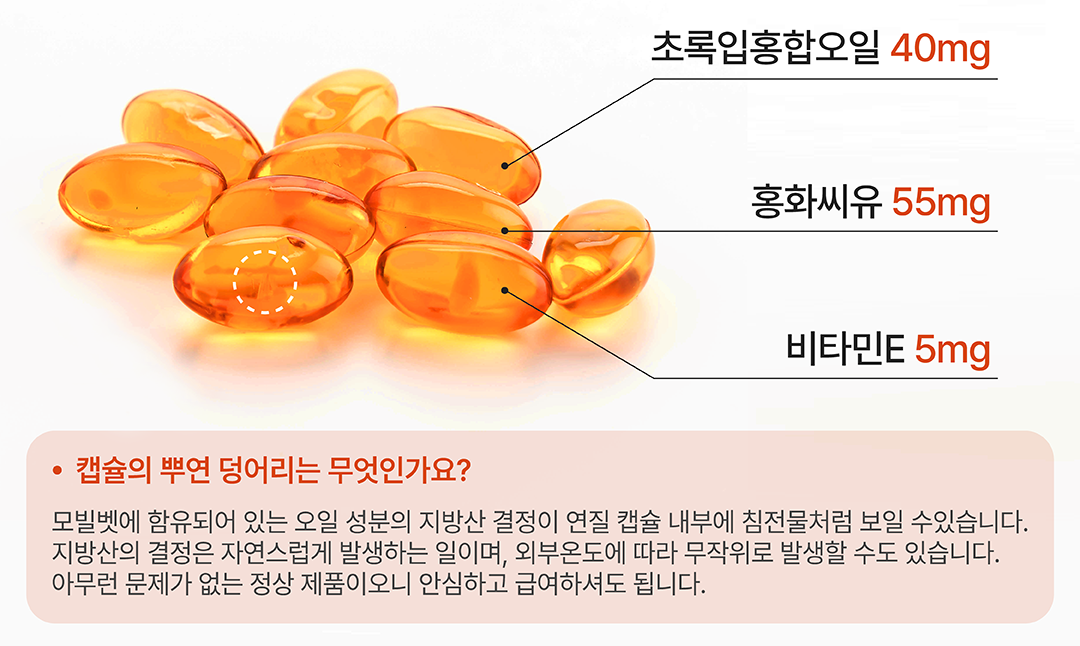 초록입홍합오일 40mg

홍화씨유 55mg

비타민E 5mg

• 캡슐의 뿌연 덩어리는 무엇인가요?

모빌벳에 함유되어 있는 오일 성분의 지방산 결정이 연질 캡슐 내부에 침전물처럼 보일 수있습니다. 지방산의 결정은 자연스럽게 발생하는 일이며, 외부온도에 따라 무작위로 발생할 수도 있습니다. 아무런 문제가 없는 정상 제품이오니 안심하고 급여하셔도 됩니다.